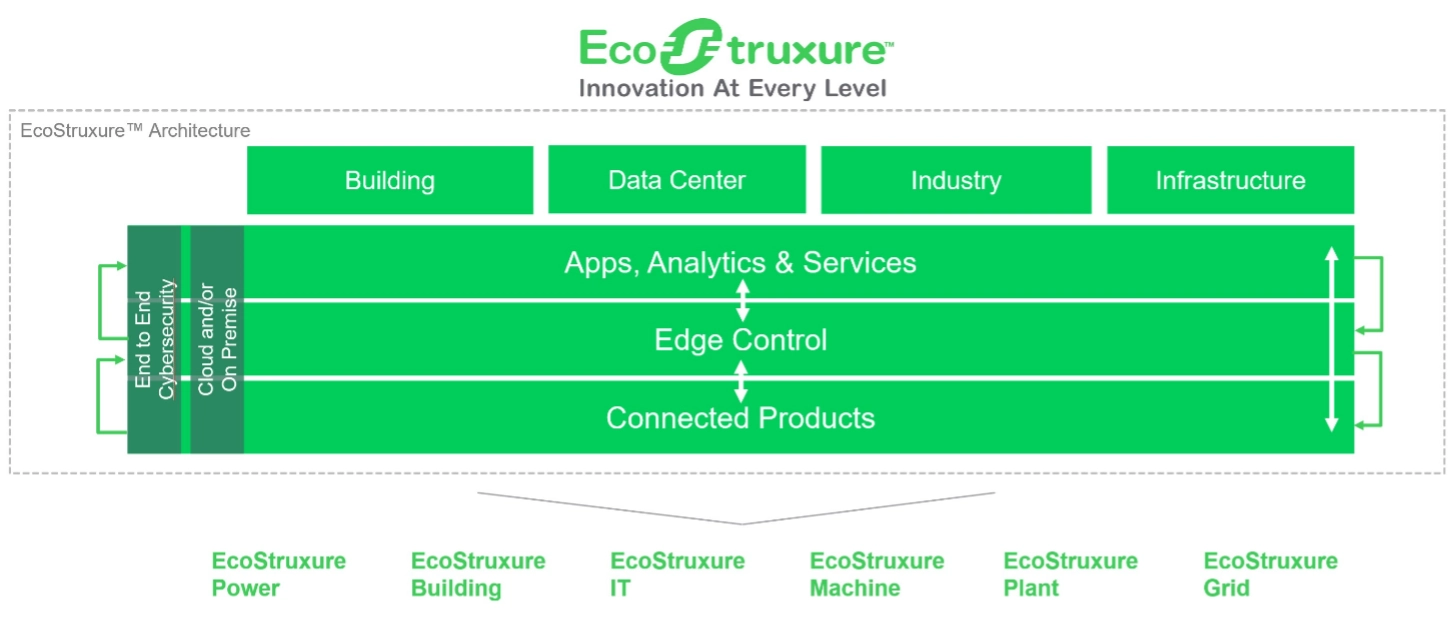 EcoStruxure™
Innovation At Every Level

EcoStruxure™ Architecture

Building

Data Center

Industry

Infrastructure

End to End Cybersecurity

Cloud and/or On Premise

Apps, Analytics & Services

Edge Control

Connected Products

EcoStruxure Power

EcoStruxure Building

EcoStruxure IT

EcoStruxure Machine

EcoStruxure Plant

EcoStruxure Grid